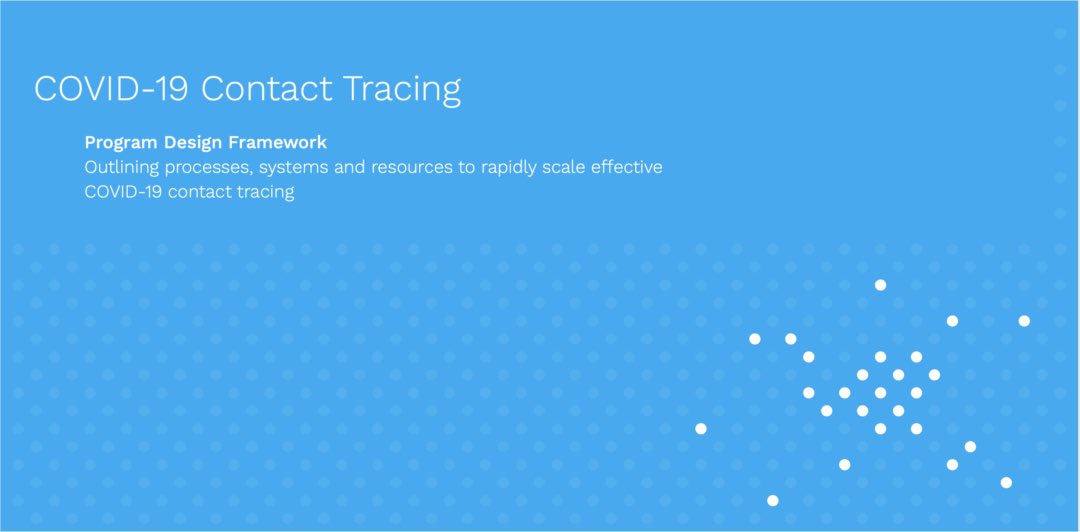 COVID-19 Contact Tracing

Program Design Framework
Outlining processes, systems and resources to rapidly scale effective COVID-19 contact tracing